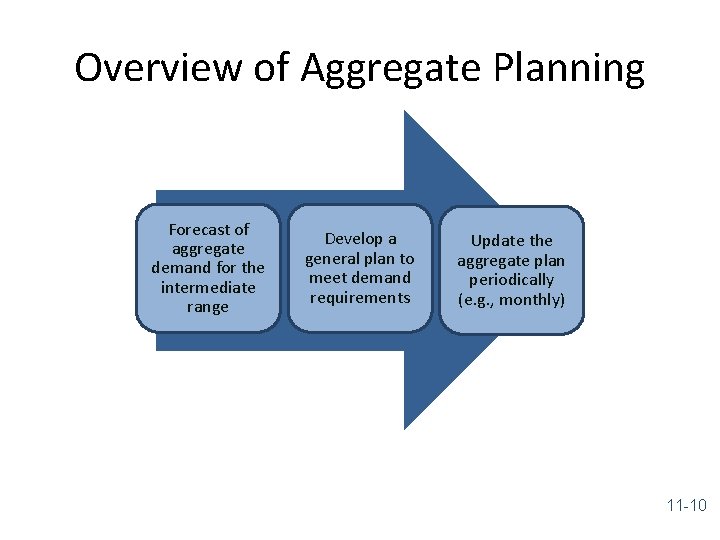 Overview of Aggregate Planning

Forecast of aggregate demand for the intermediate range

Develop a general plan to meet demand requirements

Update the aggregate plan periodically (e.g., monthly)

11-10